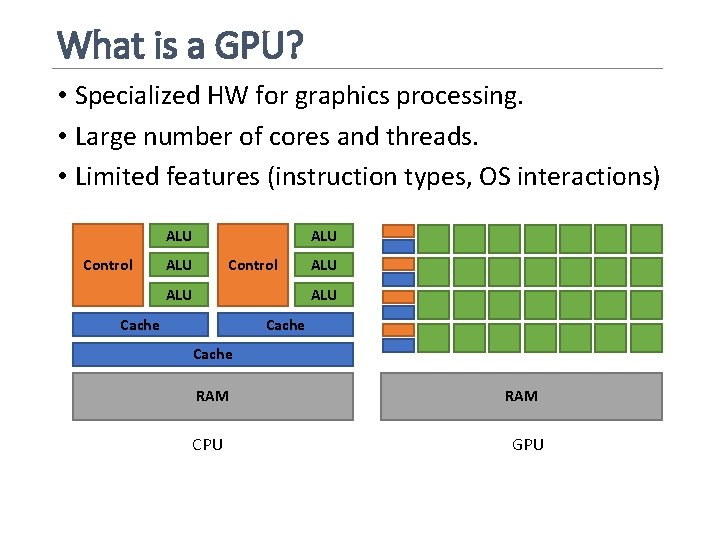 What is a GPU?

• Specialized HW for graphics processing.
• Large number of cores and threads.
• Limited features (instruction types, OS interactions)

Control
ALU
ALU
ALU
Control
ALU
ALU
ALU
Cache
Cache
Cache
RAM
CPU

RAM
GPU